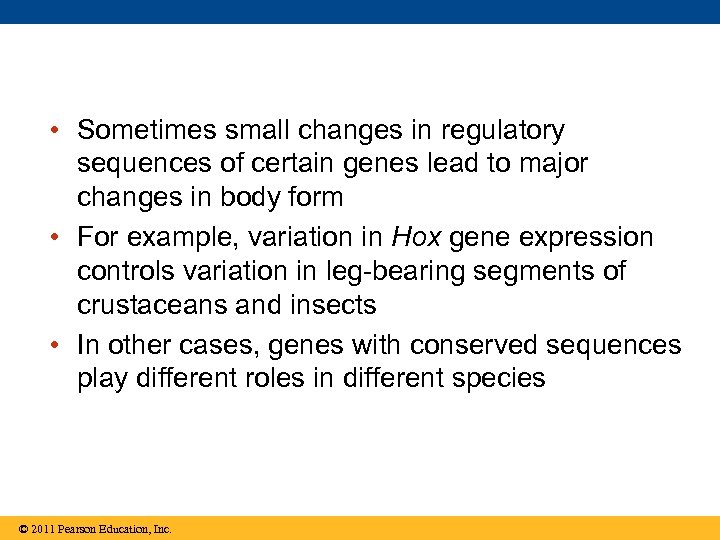 • Sometimes small changes in regulatory sequences of certain genes lead to major changes in body form

• For example, variation in Hox gene expression controls variation in leg-bearing segments of crustaceans and insects

• In other cases, genes with conserved sequences play different roles in different species

© 2011 Pearson Education, Inc.